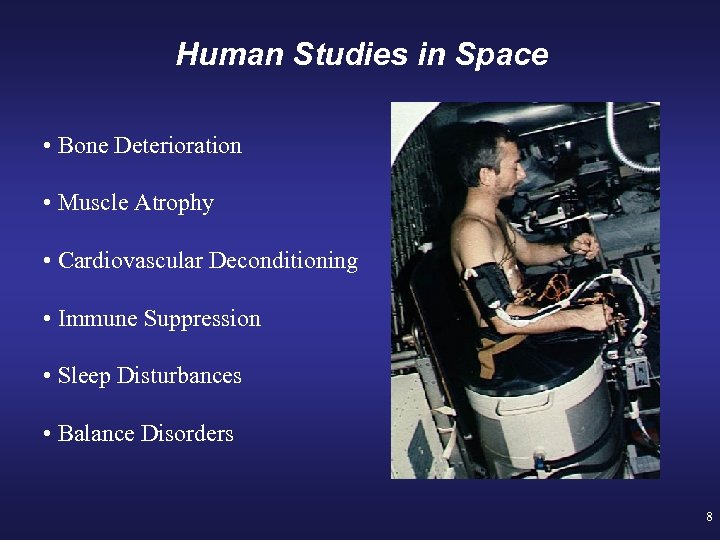 Human Studies in Space

• Bone Deterioration

• Muscle Atrophy

• Cardiovascular Deconditioning

• Immune Suppression

• Sleep Disturbances

• Balance Disorders

8